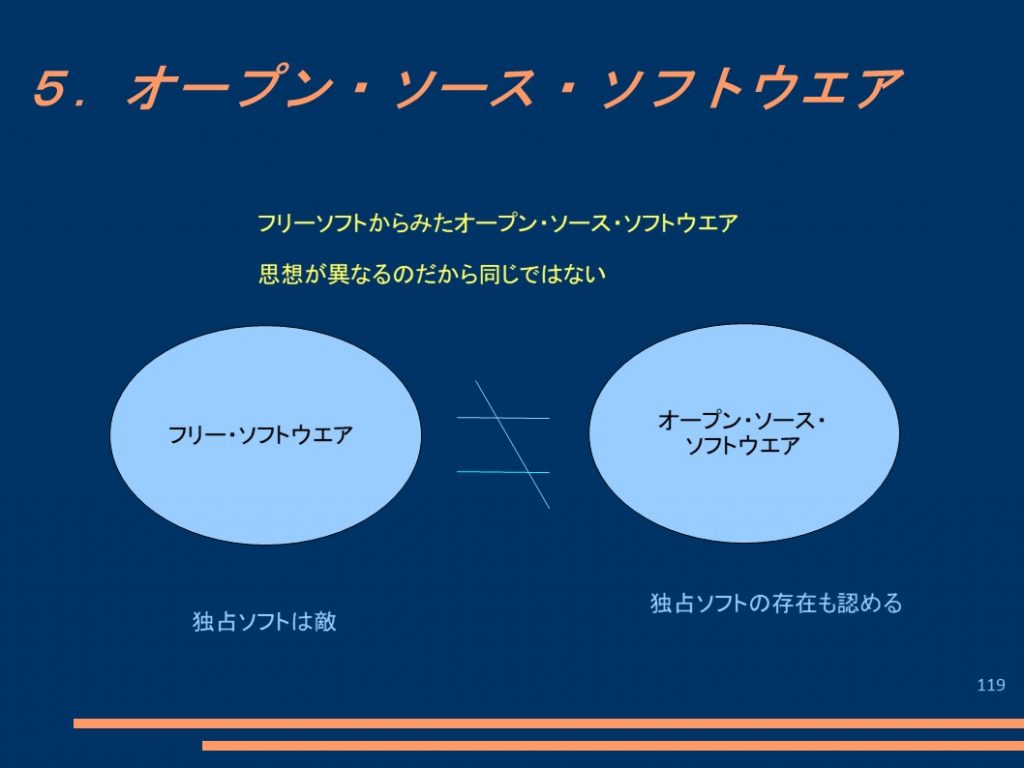 ５．オープン・ソース・ソフトウエア

フリーソフトからみたオープン・ソース・ソフトウエア

思想が異なるのだから同じではない

フリー・ソフトウエア

$\neq$

オープン・ソース・ソフトウエア

独占ソフトは敵

独占ソフトの存在も認める

119